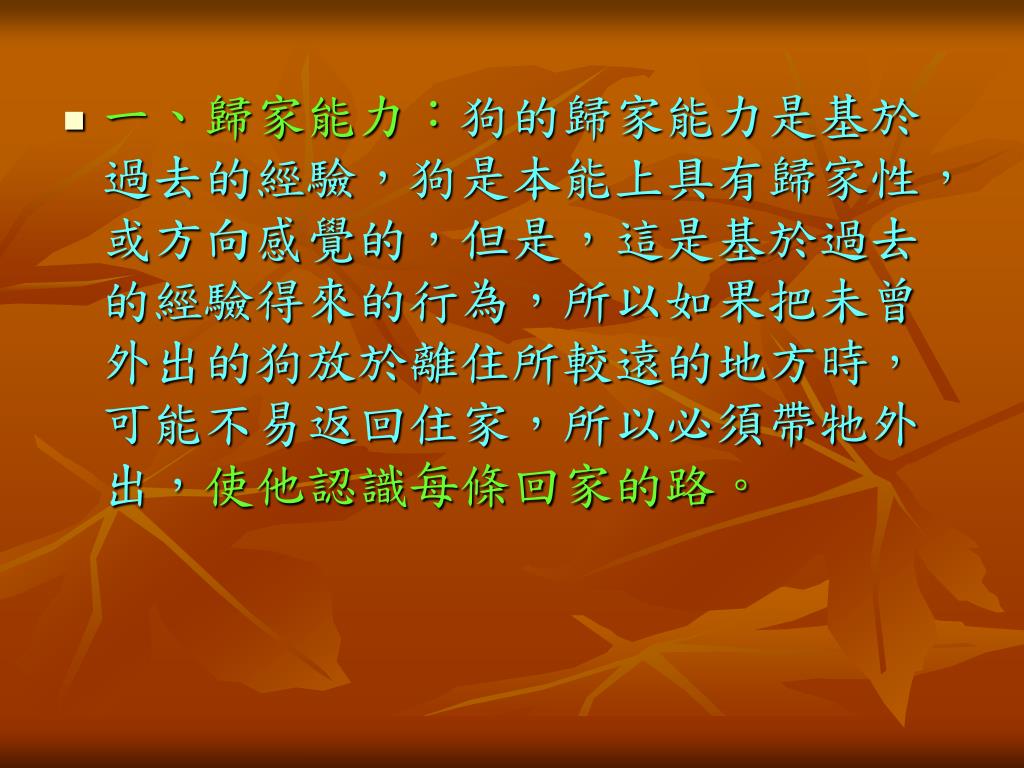 一、歸家能力：狗的歸家能力是基於過去的經驗，狗是本能上具有歸家性，或方向感覺的，但是，這是基於過去的經驗得來的行為，所以如果把未曾外出的狗放於離住所較遠的地方時，可能不易返回住家，所以必須帶牠外出，使他認識每條回家的路。